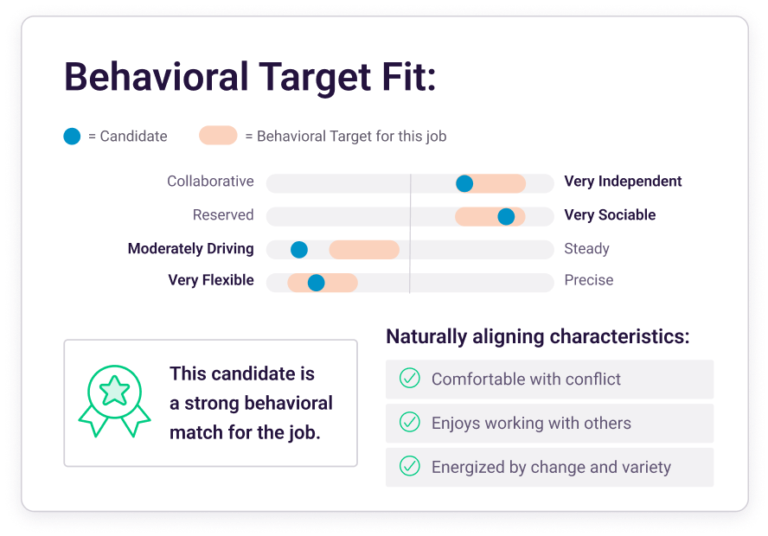 Behavioral Target Fit:

= Candidate = Behavioral Target for this job

Collaborative Very Independent

Reserved Very Sociable

Moderately Driving Steady

Very Flexible Precise

This candidate is a strong behavioral match for the job.

Naturally aligning characteristics:

Comfortable with conflict

Enjoys working with others

Energized by change and variety